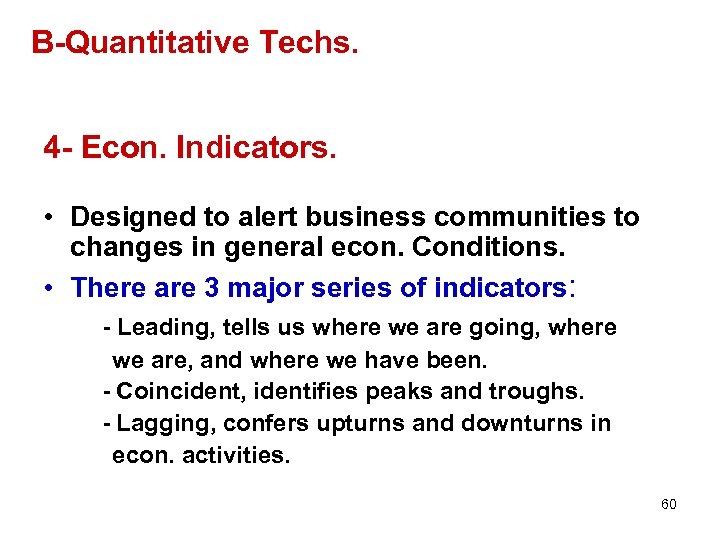 B-Quantitative Techs.

4- Econ. Indicators.

• Designed to alert business communities to changes in general econ. Conditions.
• There are 3 major series of indicators:
- Leading, tells us where we are going, where we are, and where we have been.
- Coincident, identifies peaks and troughs.
- Lagging, confers upturns and downturns in econ. activities.

60